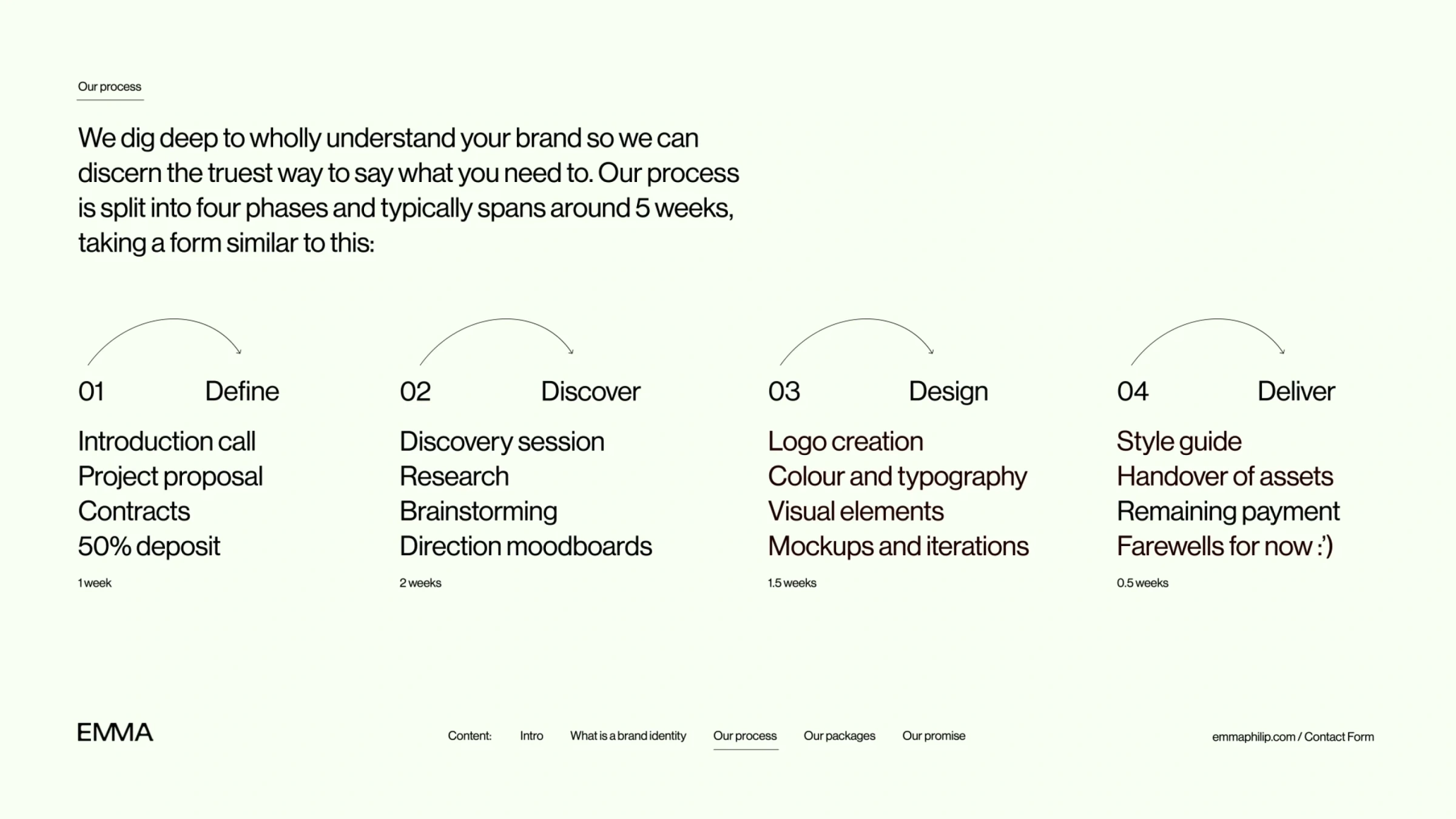 Our process

We dig deep to wholly understand your brand so we can discern the truest way to say what you need to. Our process is split into four phases and typically spans around 5 weeks, taking a form similar to this:

01 Define

Introduction call
Project proposal
Contracts
50% deposit

1 week

02 Discover

Discovery session
Research
Brainstorming
Direction moodboards

2 weeks

03 Design

Logo creation
Colour and typography
Visual elements
Mockups and iterations

1.5 weeks

04 Deliver

Style guide
Handover of assets
Remaining payment
Farewells for now :')

0.5 weeks

EMMA

Content: Intro What is a brand identity Our process Our packages Our promise

emmaphilip.com / Contact Form